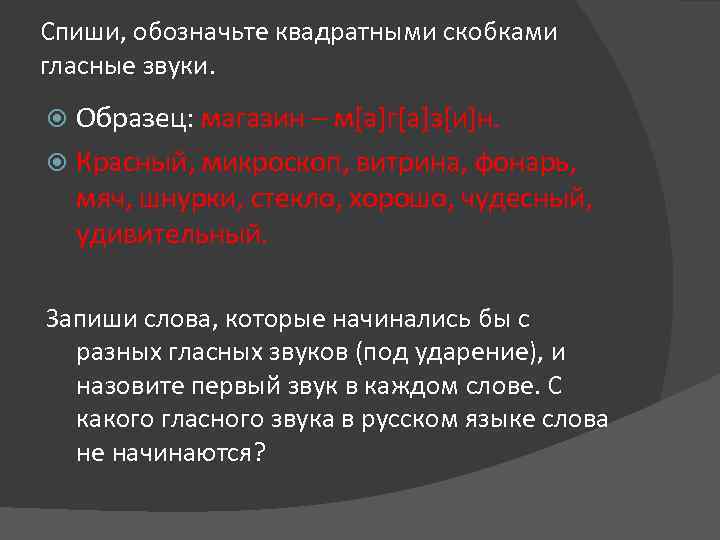 Спиши, обозначьте квадратными скобками гласные звуки.

Образец: магазин – м[а]г[а]з[и]н.

Красный, микроскоп, витрина, фонарь, мяч, шнурки, стекло, хорошо, чудесный, удивительный.

Запиши слова, которые начинались бы с разных гласных звуков (под ударение), и назовите первый звук в каждом слове. С какого гласного звука в русском языке слова не начинаются?